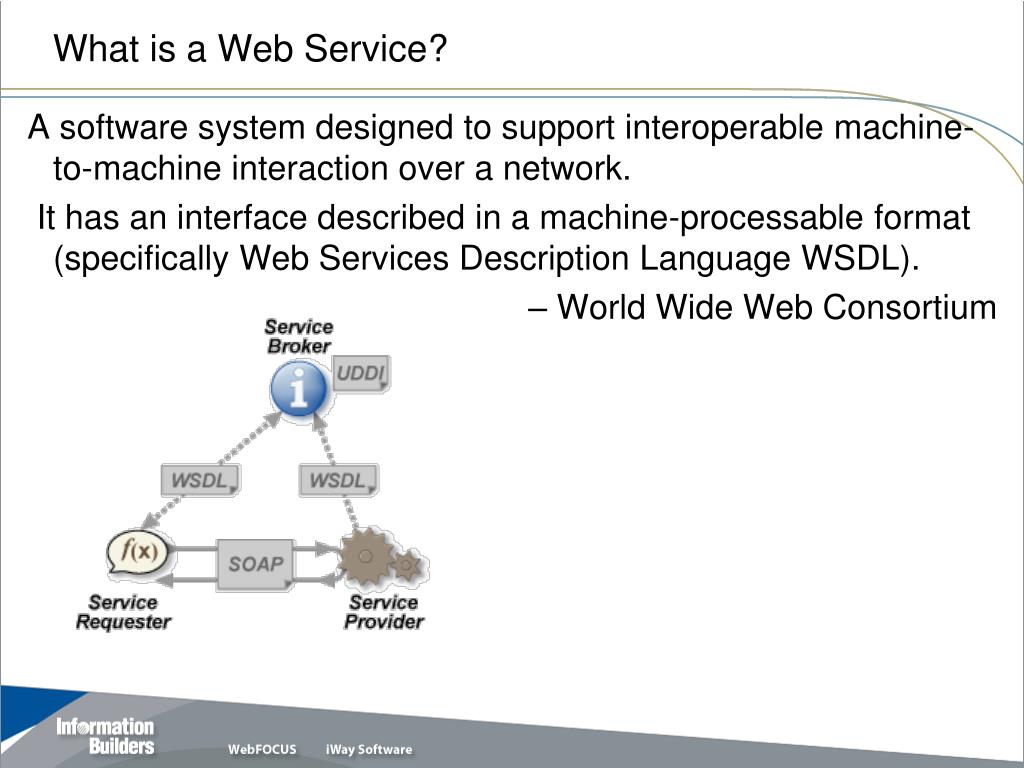 What is a Web Service?

A software system designed to support interoperable machine-to-machine interaction over a network.

It has an interface described in a machine-processable format (specifically Web Services Description Language WSDL).

– World Wide Web Consortium

Service Broker

UDDI

WSDL

WSDL

$f(x)$

SOAP

Service Requester

Service Provider

Information Builders

WebFOCUS

iWay Software